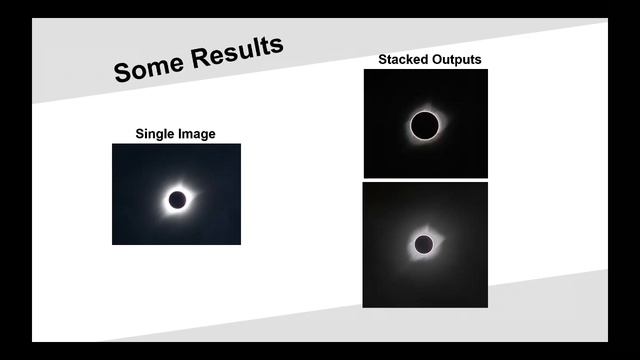 Some Results

Single Image

Stacked Outputs